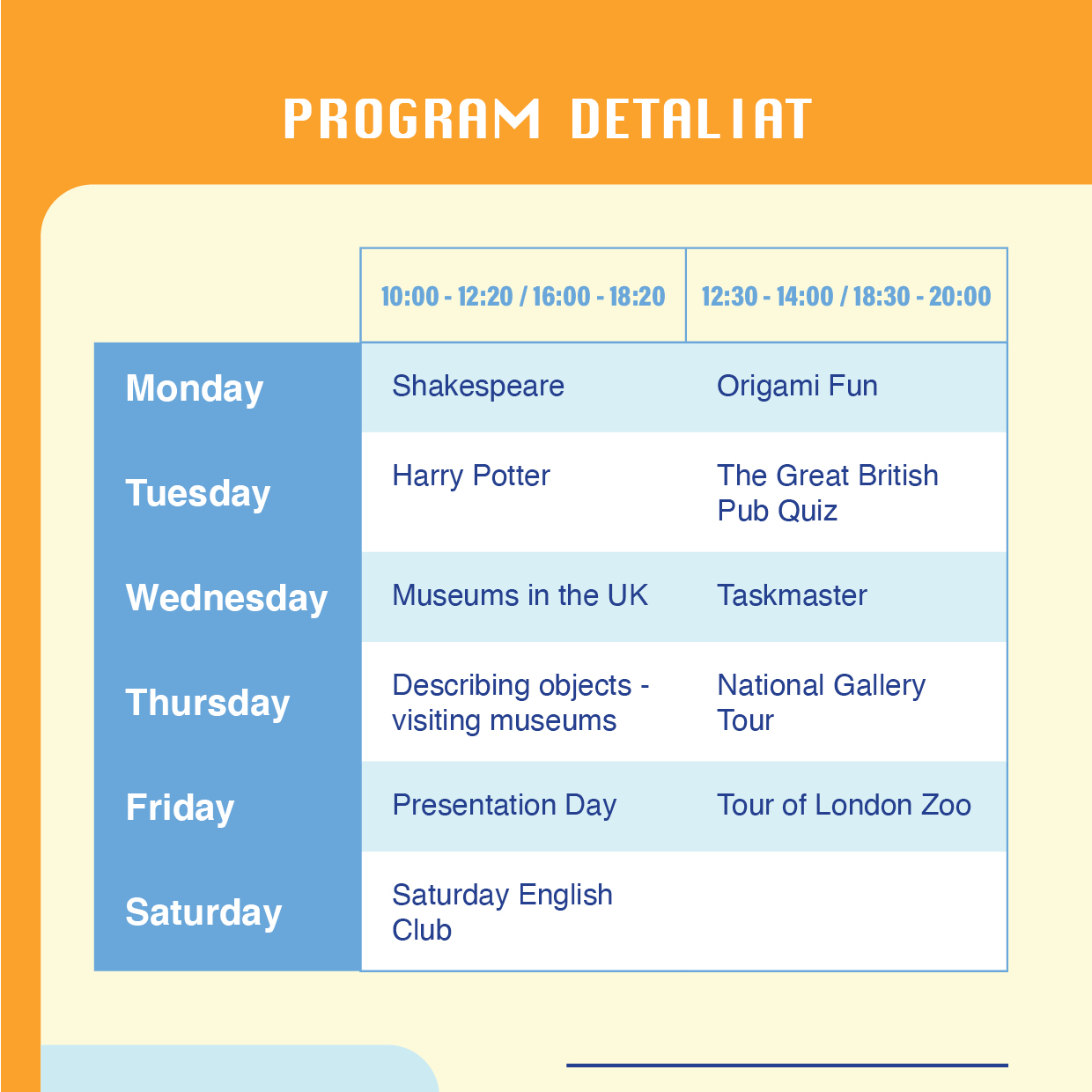 PROGRAM DETALIAT

| | 10:00 - 12:20 / 16:00 - 18:20 | 12:30 - 14:00 / 18:30 - 20:00 |
|---|---|---|
| Monday | Shakespeare | Origami Fun |
| Tuesday | Harry Potter | The Great British Pub Quiz |
| Wednesday | Museums in the UK | Taskmaster |
| Thursday | Describing objects - visiting museums | National Gallery Tour |
| Friday | Presentation Day | Tour of London Zoo |
| Saturday | Saturday English Club | |